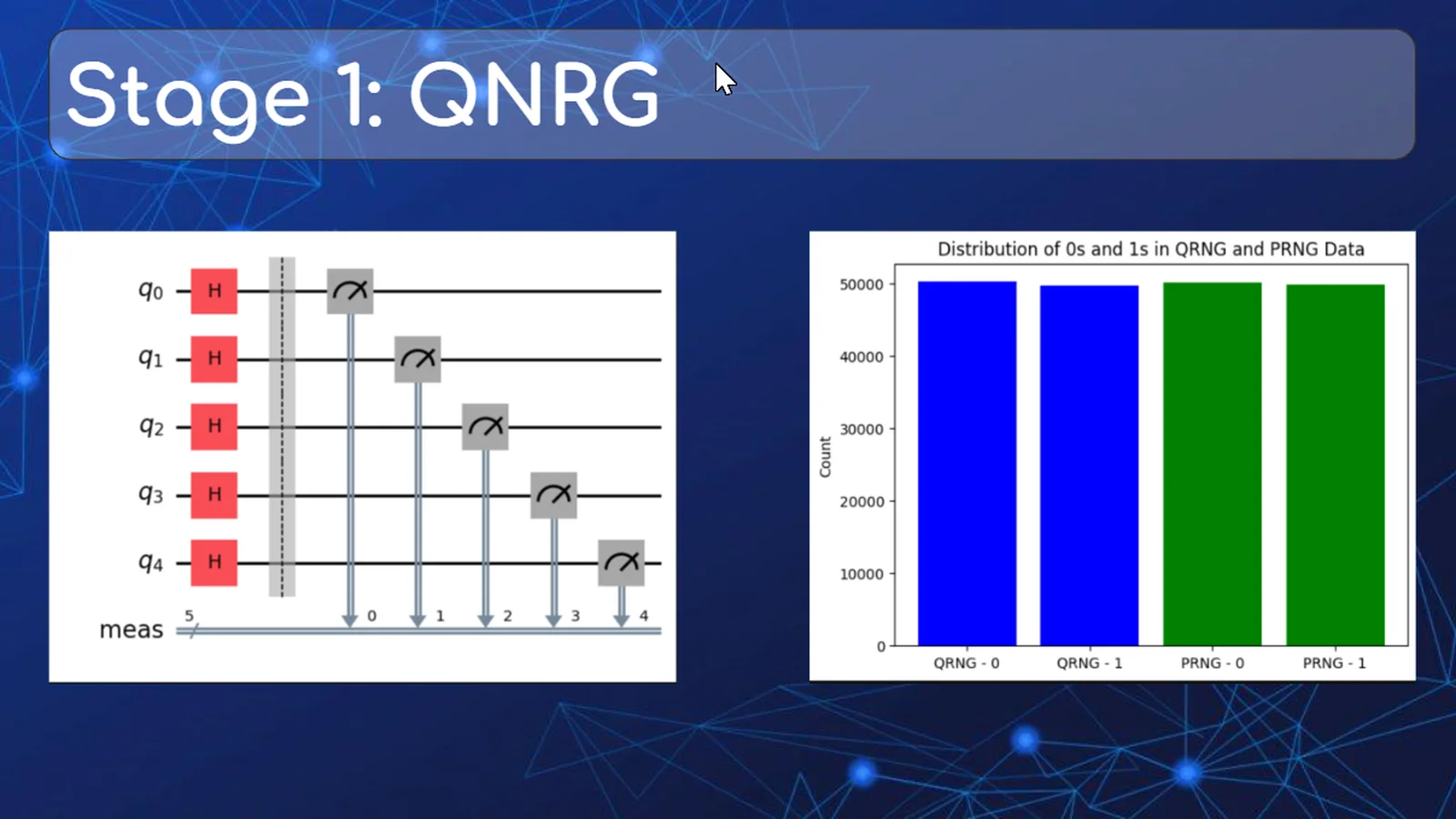 Stage 1: QNRG

$q_0$ H
$q_1$ H
$q_2$ H
$q_3$ H
$q_4$ H
meas 5
0 1 2 3 4

Distribution of 0s and 1s in QRNG and PRNG Data

Count
50000
40000
30000
20000
10000
0

QRNG - 0
QRNG - 1
PRNG - 0
PRNG - 1